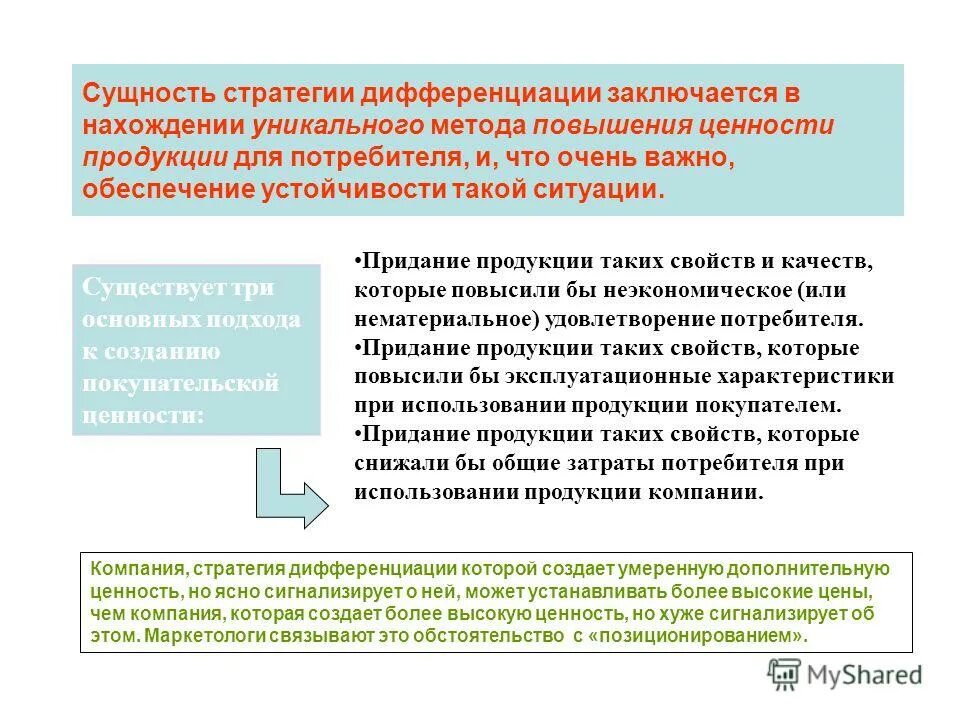 Сущность стратегии дифференциации заключается в нахождении уникального метода повышения ценности продукции для потребителя, и, что очень важно, обеспечение устойчивости такой ситуации.

Существует три основных подхода к созданию покупательской ценности:

•Придание продукции таких свойств и качеств, которые повысили бы неэкономическое (или нематериальное) удовлетворение потребителя.
•Придание продукции таких свойств, которые повысили бы эксплуатационные характеристики при использовании продукции покупателем.
•Придание продукции таких свойств, которые снижали бы общие затраты потребителя при использовании продукции компании.

Компания, стратегия дифференциации которой создает умеренную дополнительную ценность, но ясно сигнализирует о ней, может устанавливать более высокие цены, чем компания, которая создает более высокую ценность, но хуже сигнализирует об этом. Маркетологи связывают это обстоятельство с «позиционированием».

MyShared